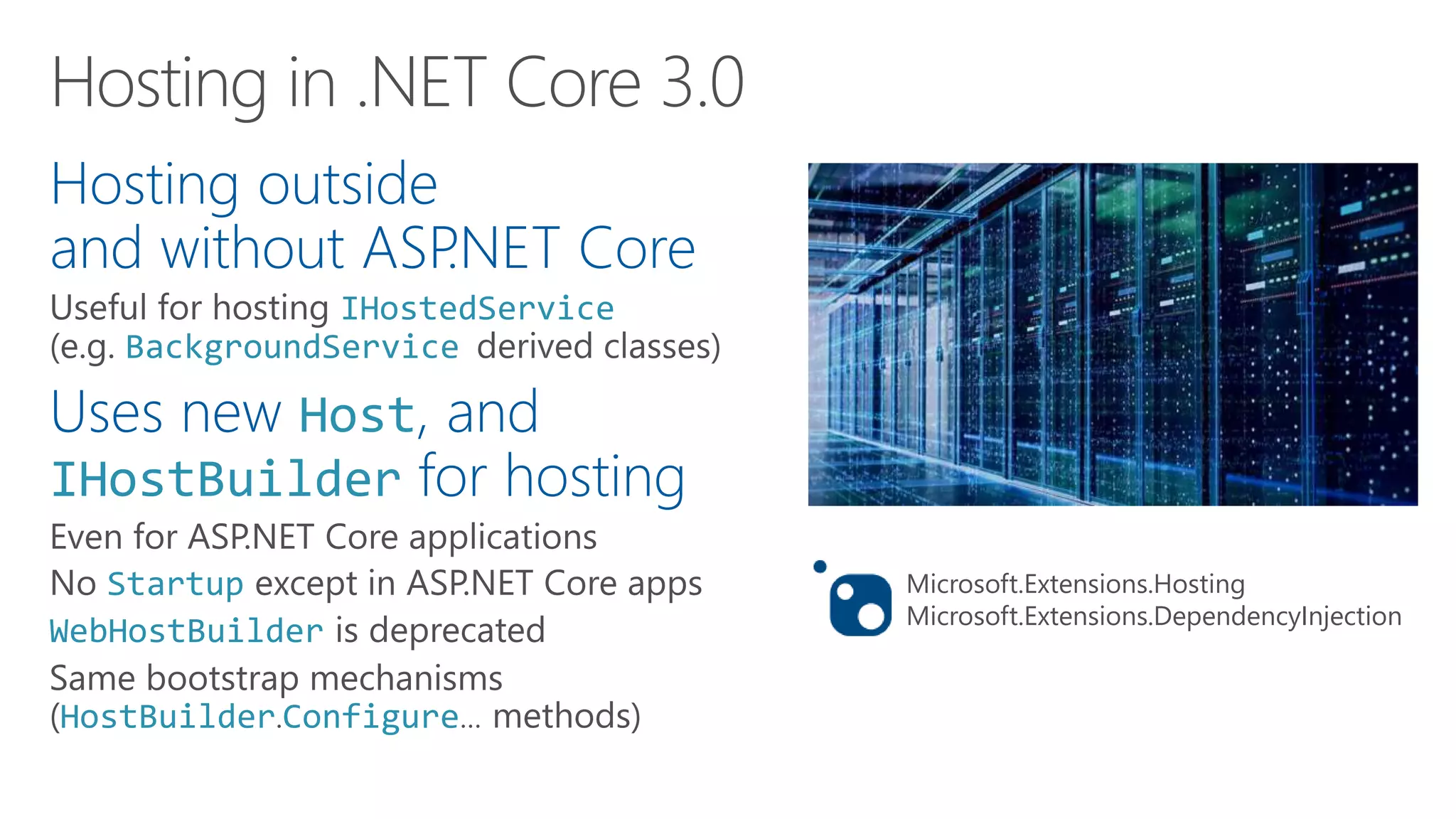 Hosting in .NET Core 3.0

Hosting outside and without ASP.NET Core

Useful for hosting IHostedService (e.g. BackgroundService derived classes)

Uses new Host, and IHostBuilder for hosting

Even for ASP.NET Core applications

No Startup except in ASP.NET Core apps

WebHostBuilder is deprecated

Same bootstrap mechanisms (HostBuilder.Configure... methods)

Microsoft.Extensions.Hosting
Microsoft.Extensions.DependencyInjection